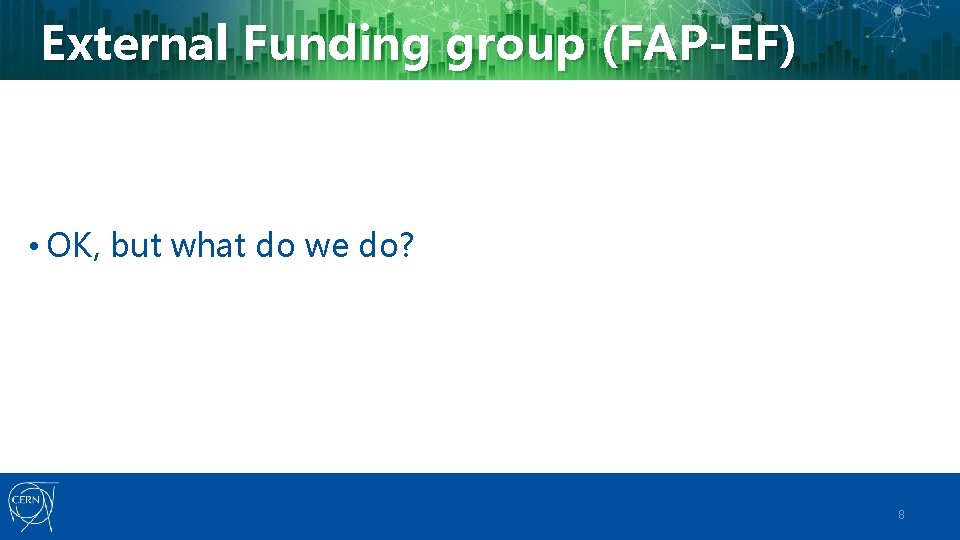 External Funding group (FAP-EF)

• OK, but what do we do?

CERN

8